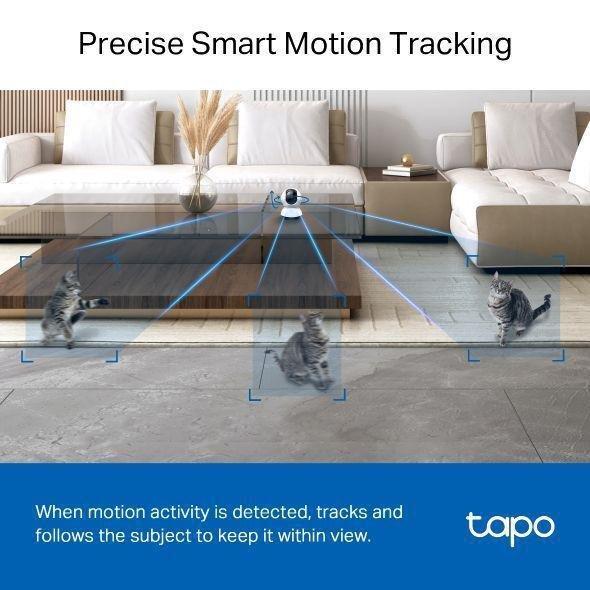 Precise Smart Motion Tracking

When motion activity is detected, tracks and follows the subject to keep it within view.

tapo